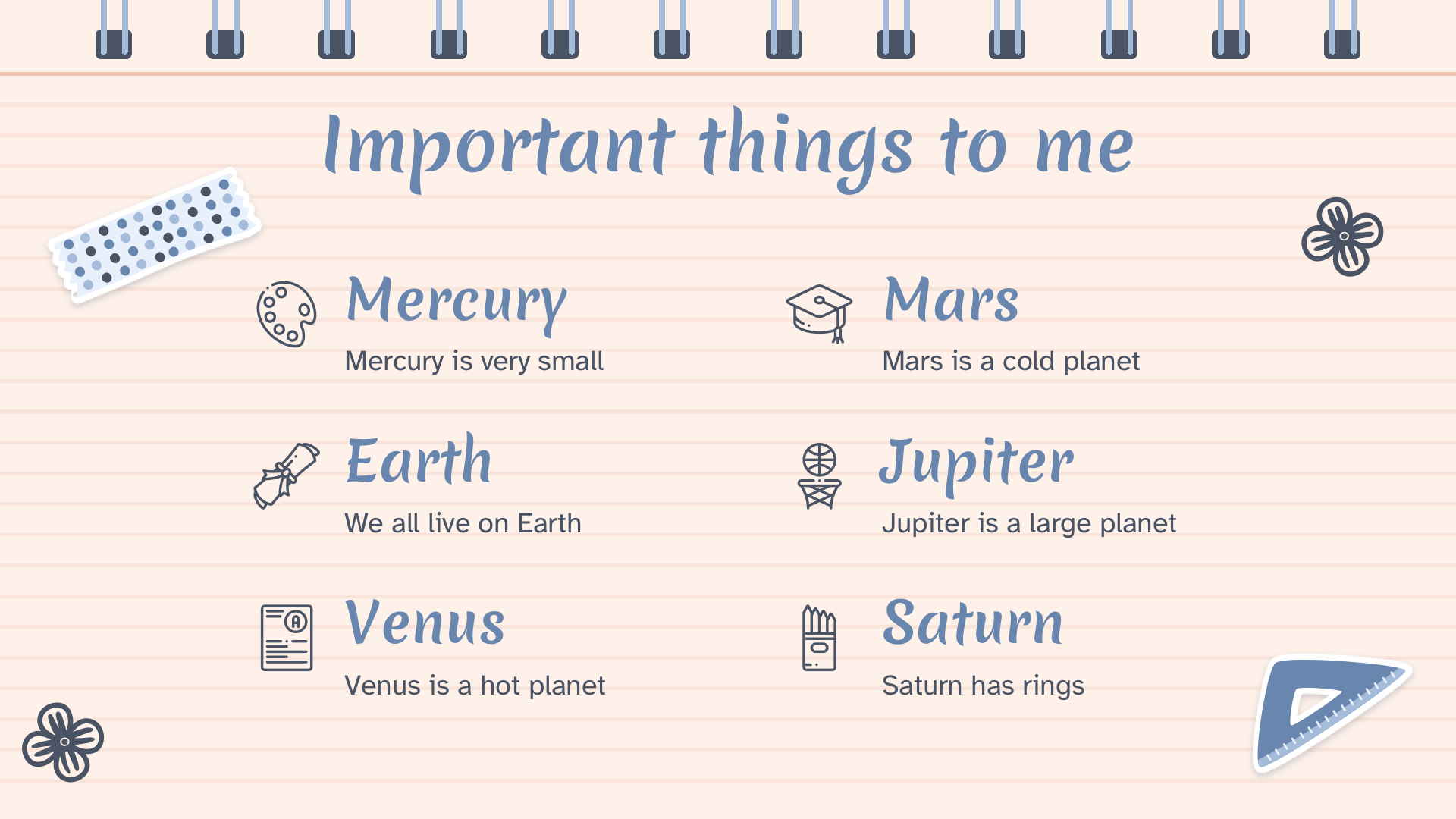 Important things to me

Mercury

Mercury is very small

Earth

We all live on Earth

Venus

Venus is a hot planet

Mars

Mars is a cold planet

Jupiter

Jupiter is a large planet

Saturn

Saturn has rings